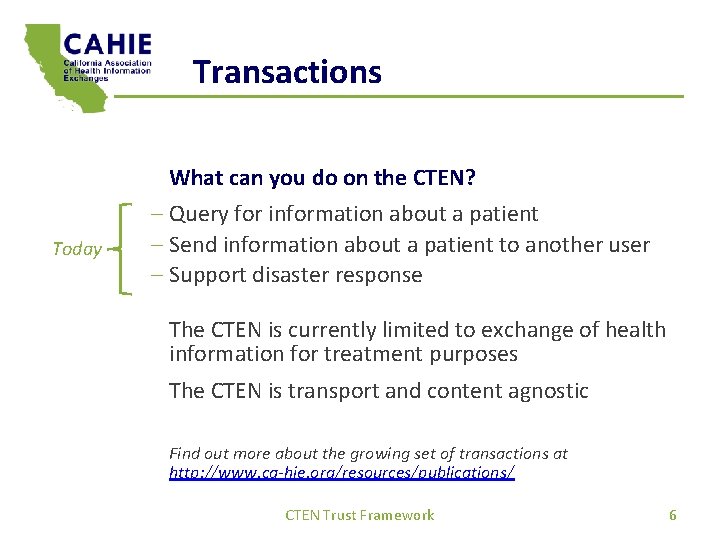 CAHIE
California Association of Health Information Exchanges

Transactions

What can you do on the CTEN?

Today
– Query for information about a patient
– Send information about a patient to another user
– Support disaster response

The CTEN is currently limited to exchange of health information for treatment purposes

The CTEN is transport and content agnostic

Find out more about the growing set of transactions at http://www.ca-hie.org/resources/publications/

CTEN Trust Framework

6